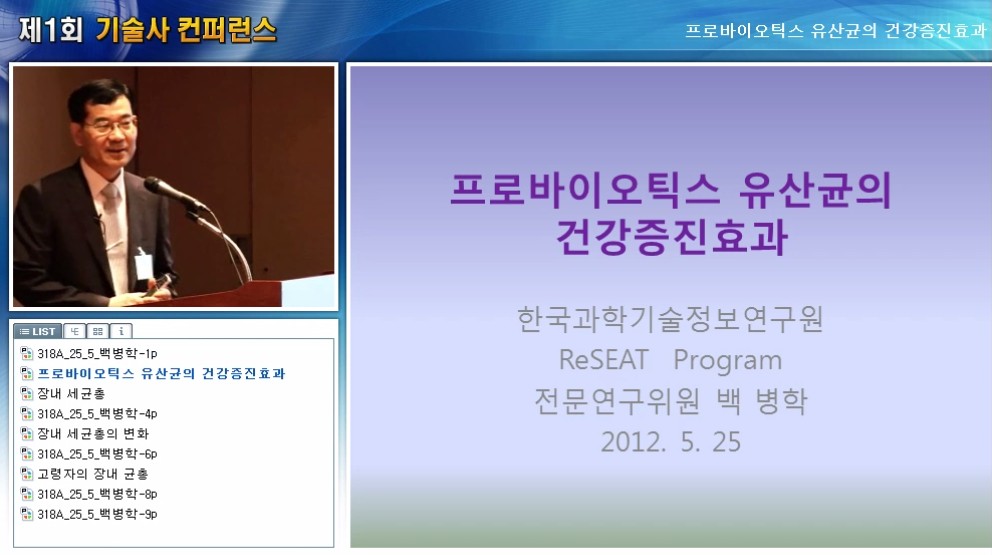 제1회 기술사 컨퍼런스

프로바이오틱스 유산균의 건강증진효과

LIST

318A_25_5_백병학-1p
프로바이오틱스 유산균의 건강증진효과
장내 세균총
318A_25_5_백병학-4p
장내 세균총의 변화
318A_25_5_백병학-6p
고령자의 장내 균총
318A_25_5_백병학-8p
318A_25_5_백병학-9p

프로바이오틱스 유산균의 건강증진효과

한국과학기술정보연구원
ReSEAT Program
전문연구위원 백 병학
2012. 5. 25